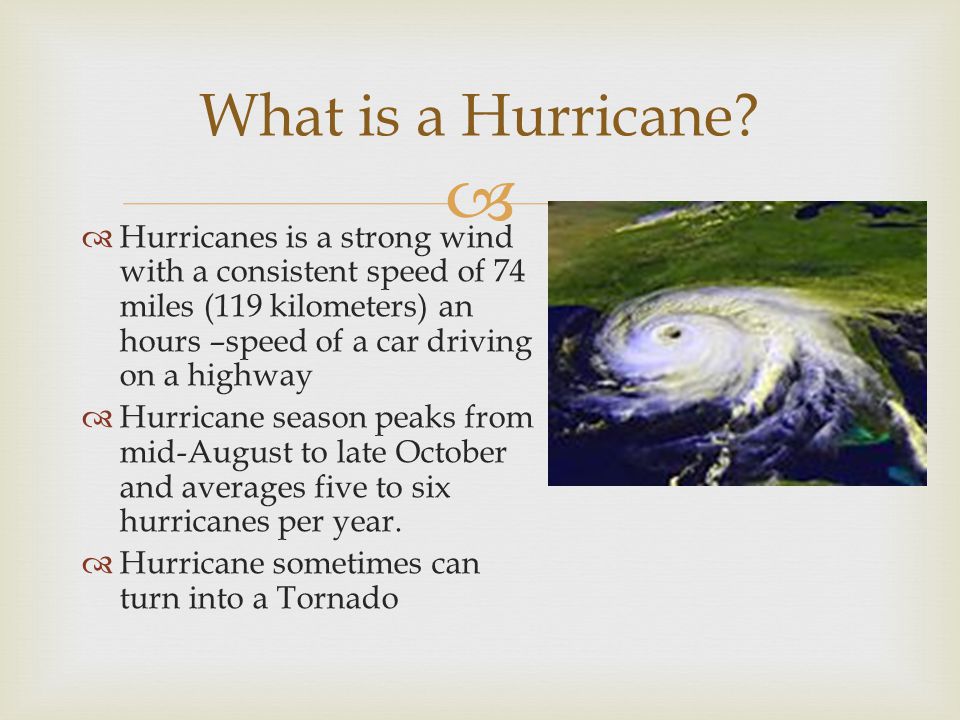 What is a Hurricane?

Hurricanes is a strong wind with a consistent speed of 74 miles (119 kilometers) an hours –speed of a car driving on a highway

Hurricane season peaks from mid-August to late October and averages five to six hurricanes per year.

Hurricane sometimes can turn into a Tornado